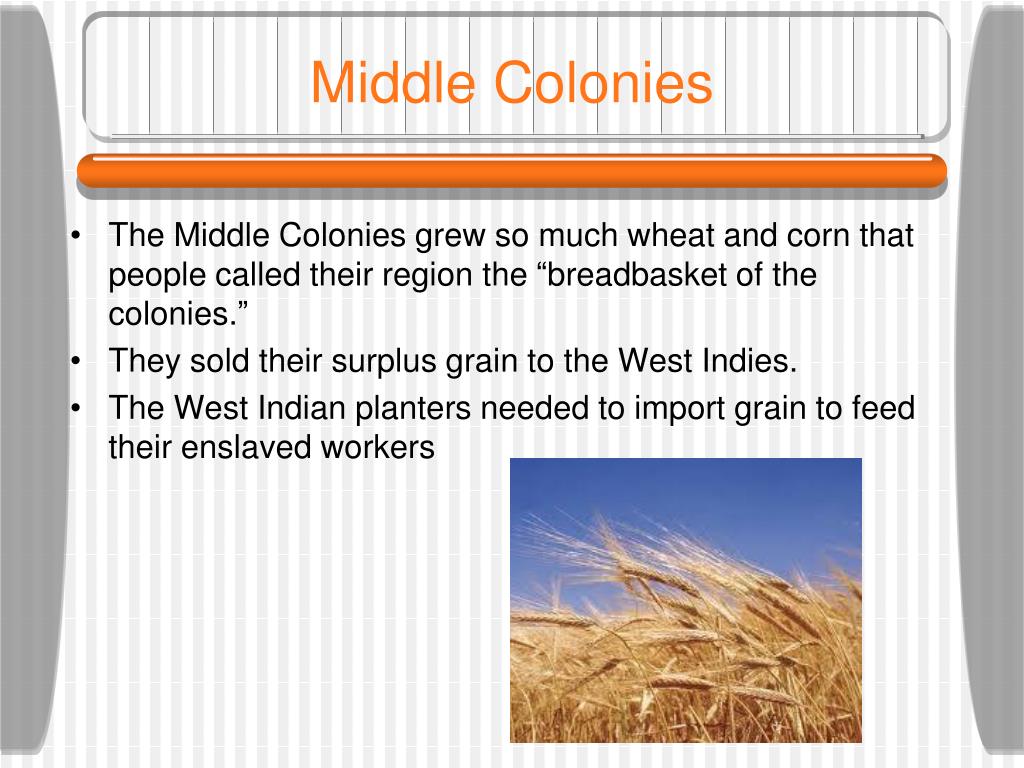 Middle Colonies

• The Middle Colonies grew so much wheat and corn that people called their region the “breadbasket of the colonies.”
• They sold their surplus grain to the West Indies.
• The West Indian planters needed to import grain to feed their enslaved workers